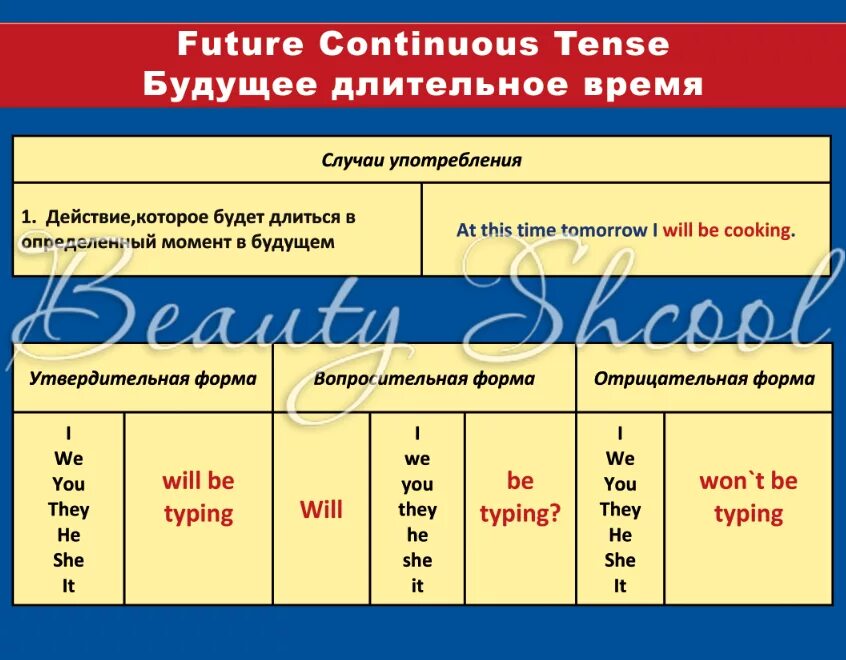 Future Continuous Tense
Будущее длительное время

| Случаи употребления | |
|---|---|
| 1. Действие,которое будет длиться в определенный момент в будущем | At this time tomorrow I will be cooking. |

Beauty Shcool

| Утвердительная форма | | Вопросительная форма | | | Отрицательная форма | |
|---|---|---|---|---|---|---|
| I We You They He She It | will be typing | Will | I we you they he she it | be typing? | I We You They He She It | won`t be typing |